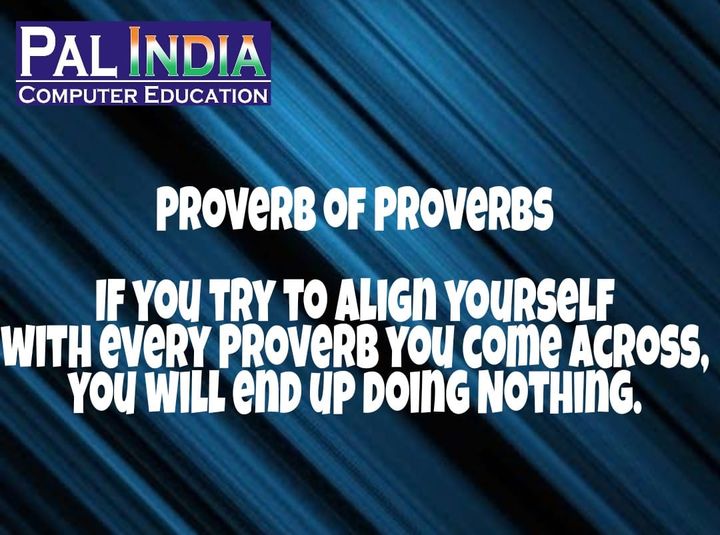 PAL INDIA
COMPUTER EDUCATION

PROVERB OF PROVERBS

IF YOU TRY TO ALIGN YOURSELF WITH EVERY PROVERB YOU COME ACROSS, YOU WILL END UP DOING NOTHING.